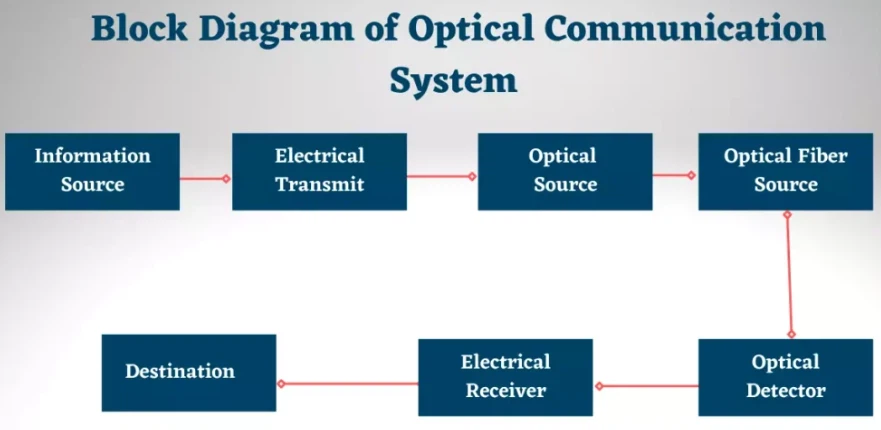 Block Diagram of Optical Communication System

Information Source

Electrical Transmit

Optical Source

Optical Fiber Source

Optical Detector

Electrical Receiver

Destination